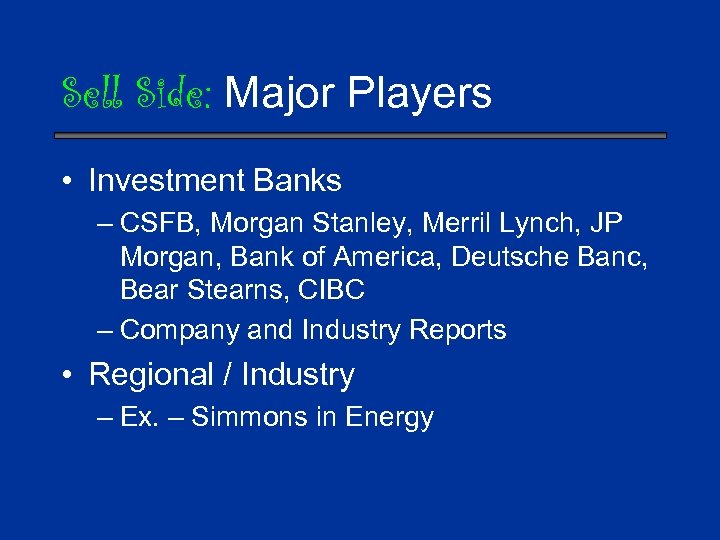 Sell Side: Major Players

• Investment Banks
– CSFB, Morgan Stanley, Merril Lynch, JP Morgan, Bank of America, Deutsche Banc, Bear Stearns, CIBC
– Company and Industry Reports
• Regional / Industry
– Ex. – Simmons in Energy